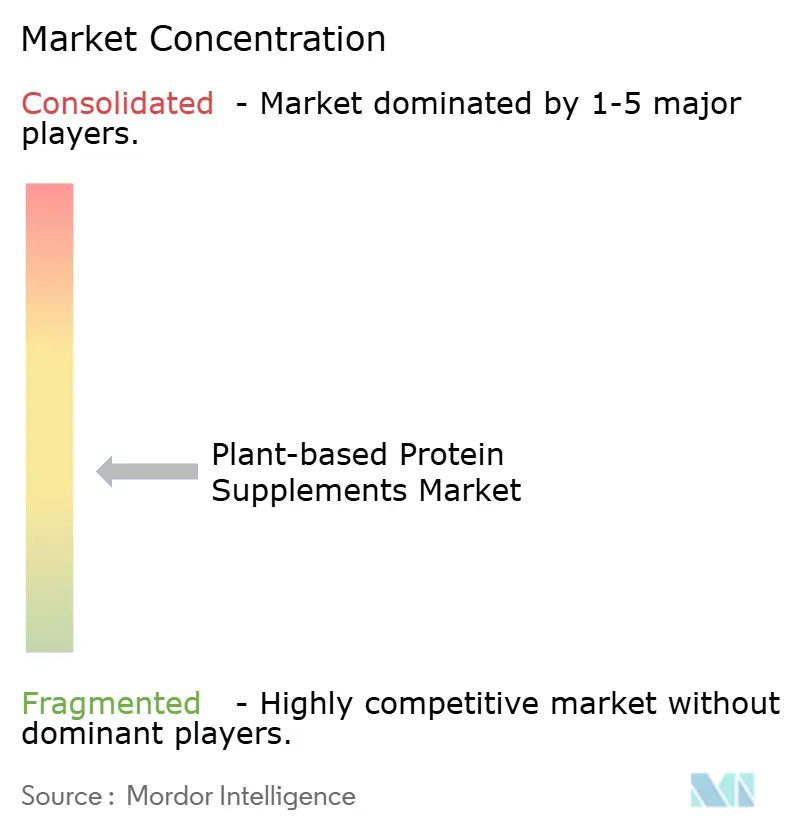 Market Concentration

Consolidated - Market dominated by 1-5 major players.

Plant-based Protein Supplements Market

Fragmented - Highly competitive market without dominant players.

Source : Mordor Intelligence